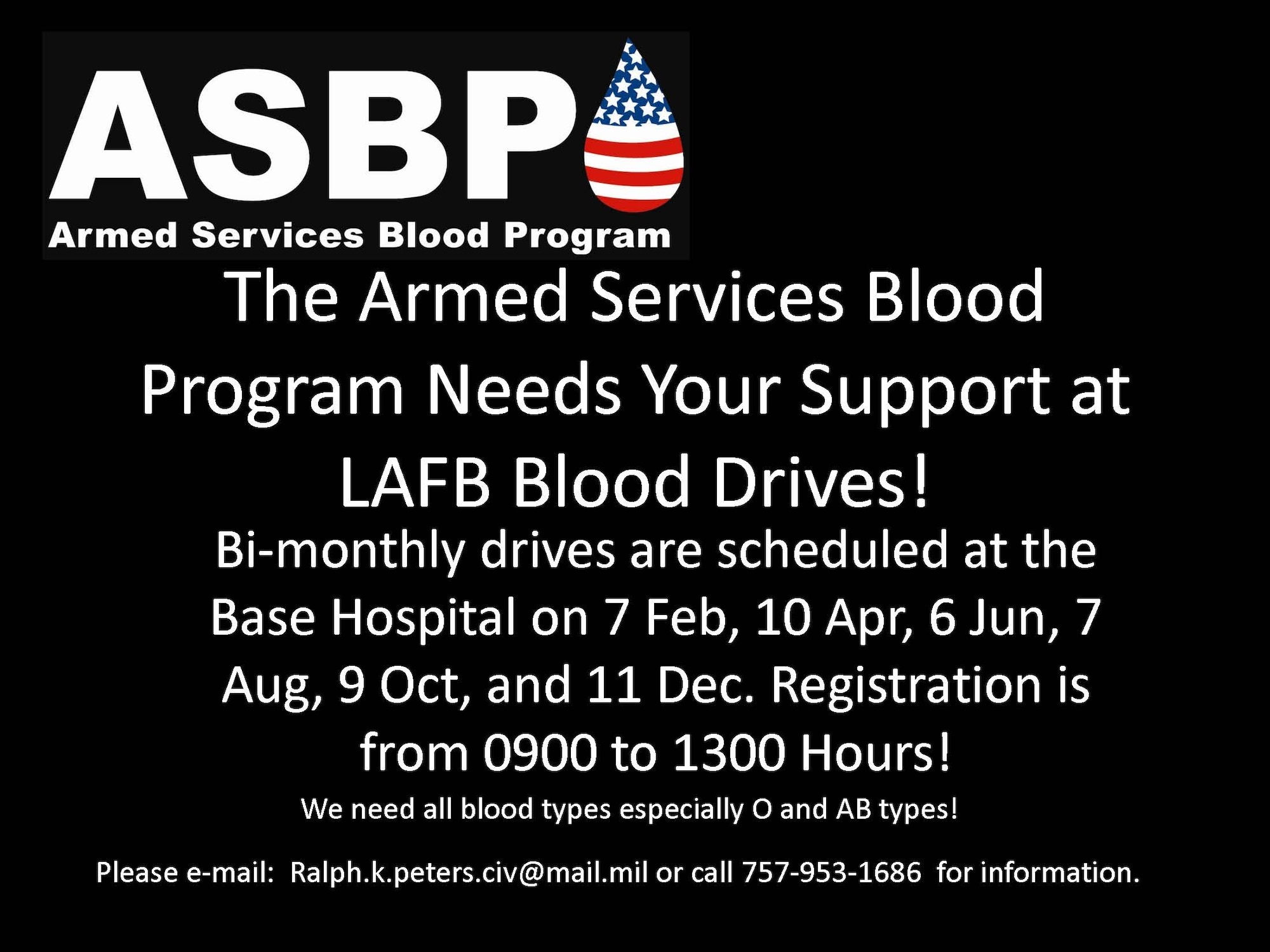 ASBP
Armed Services Blood Program

The Armed Services Blood Program Needs Your Support at LAFB Blood Drives!

Bi-monthly drives are scheduled at the Base Hospital on 7 Feb, 10 Apr, 6 Jun, 7 Aug, 9 Oct, and 11 Dec. Registration is from 0900 to 1300 Hours!

We need all blood types especially O and AB types!

Please e-mail: Ralph.k.peters.civ@mail.mil or call 757-953-1686 for information.